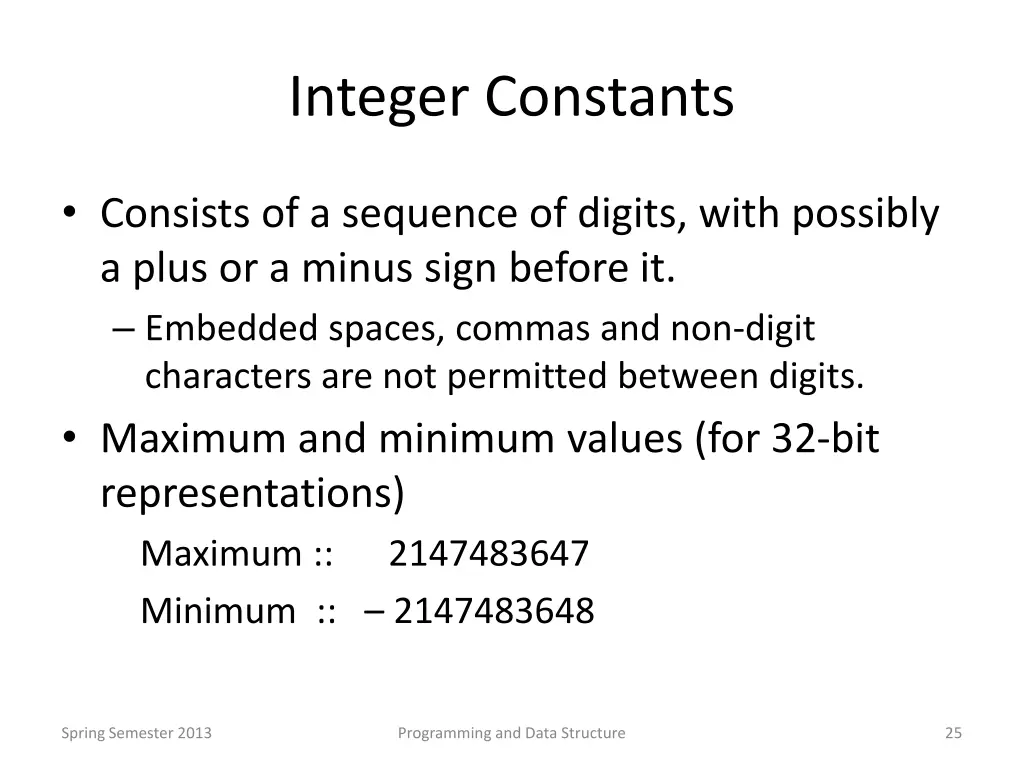 Integer Constants

• Consists of a sequence of digits, with possibly a plus or a minus sign before it.

– Embedded spaces, commas and non-digit characters are not permitted between digits.

• Maximum and minimum values (for 32-bit representations)

Maximum :: 2147483647

Minimum :: – 2147483648

Spring Semester 2013

Programming and Data Structure

25